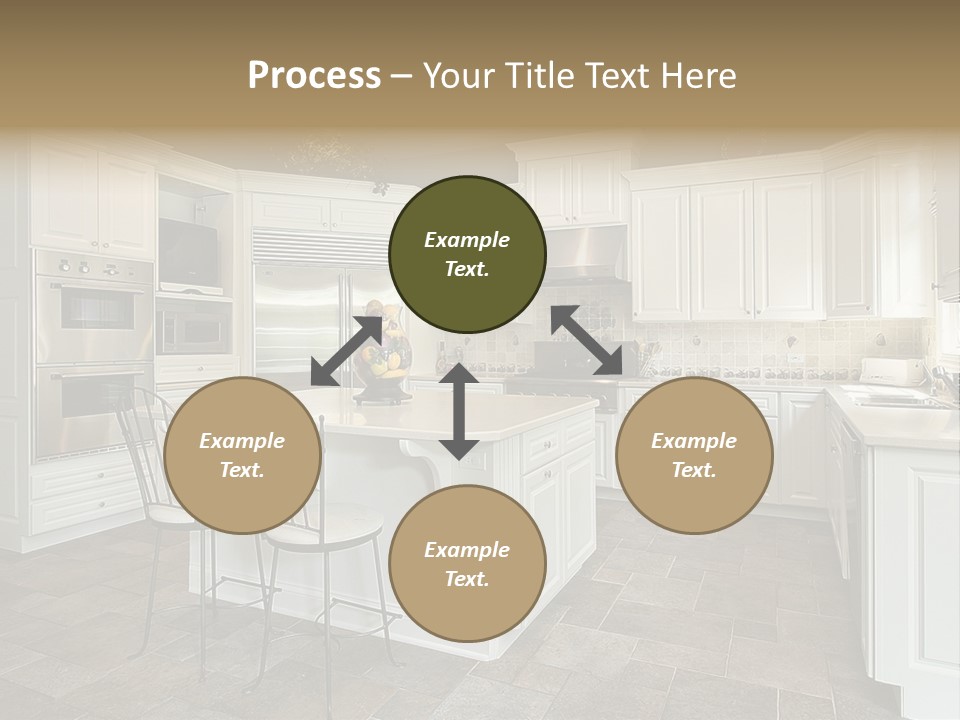 Process – Your Title Text Here

Example Text.

Example Text.

Example Text.

Example Text.